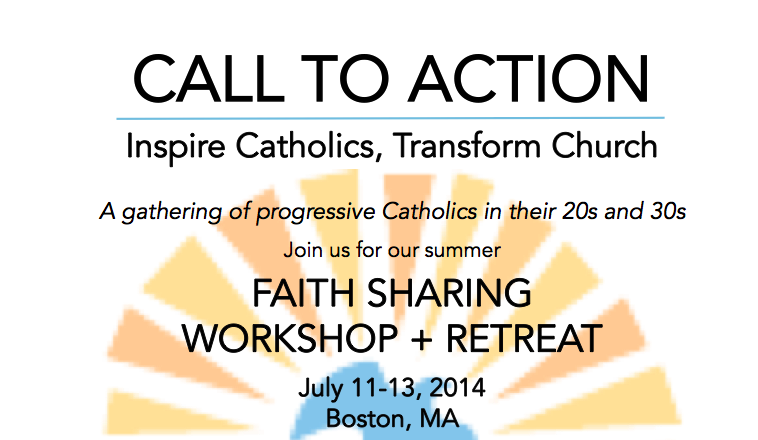 CALL TO ACTION

Inspire Catholics, Transform Church

A gathering of progressive Catholics in their 20s and 30s

Join us for our summer

FAITH SHARING
WORKSHOP + RETREAT

July 11-13, 2014
Boston, MA